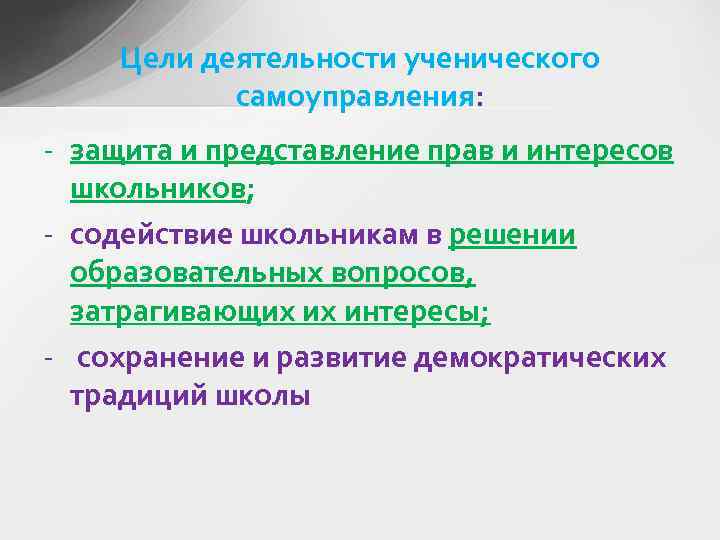 Цели деятельности ученического самоуправления:

- защита и представление прав и интересов школьников;
- содействие школьникам в решении образовательных вопросов, затрагивающих их интересы;
- сохранение и развитие демократических традиций школы